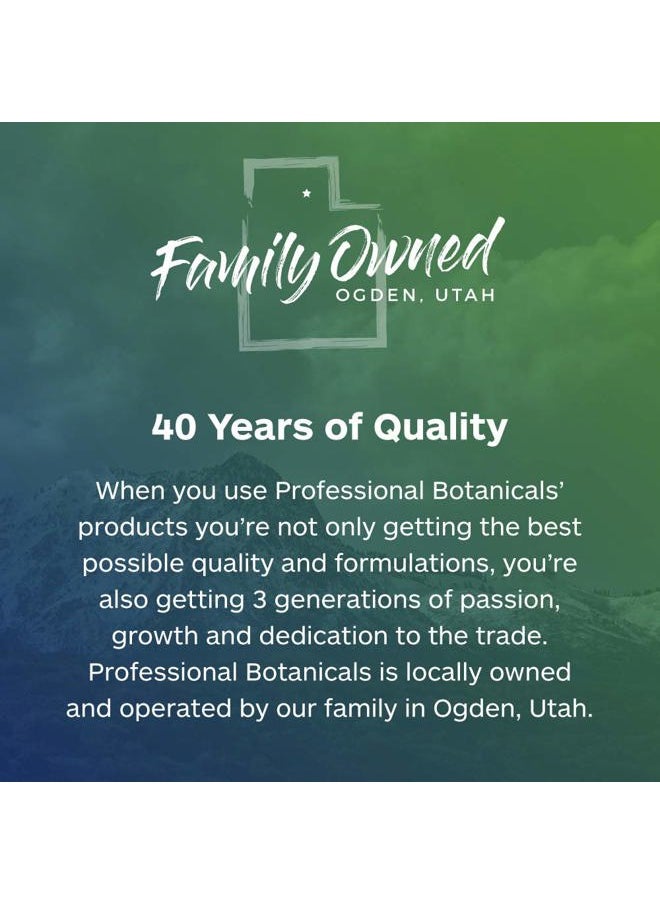 Family Owned
OGDEN, UTAH

40 Years of Quality

When you use Professional Botanicals' products you're not only getting the best possible quality and formulations, you're also getting 3 generations of passion, growth and dedication to the trade. Professional Botanicals is locally owned and operated by our family in Ogden, Utah.